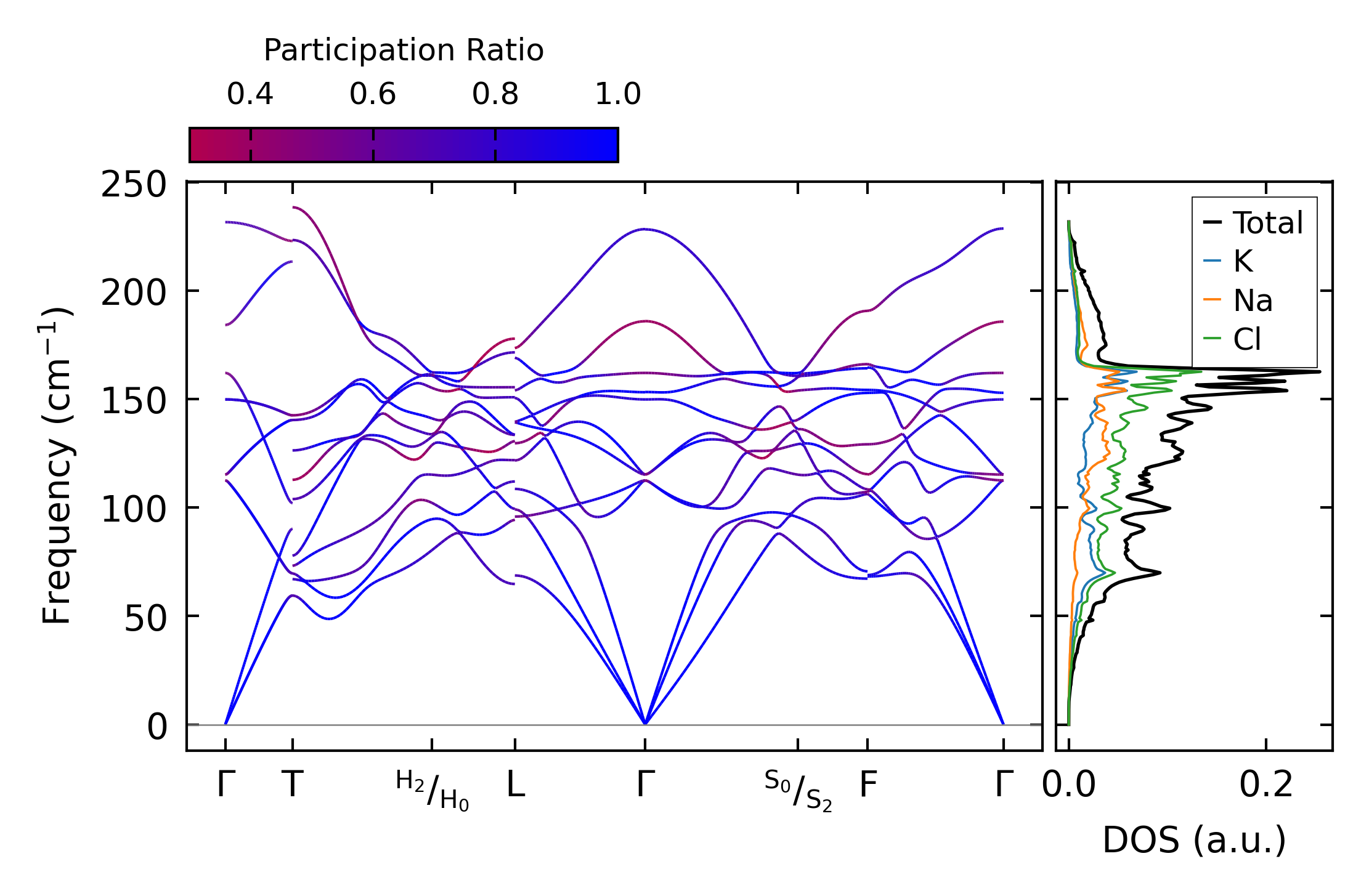 Participation Ratio

0.4 0.6 0.8 1.0

Frequency ($cm^{-1}$)

250
200
150
100
50
0

Γ T $^{H_2}/_{H_0}$ L Γ $^{S_0}/_{S_2}$ F Γ

Total
K
Na
Cl

0.0 0.2

DOS (a.u.)